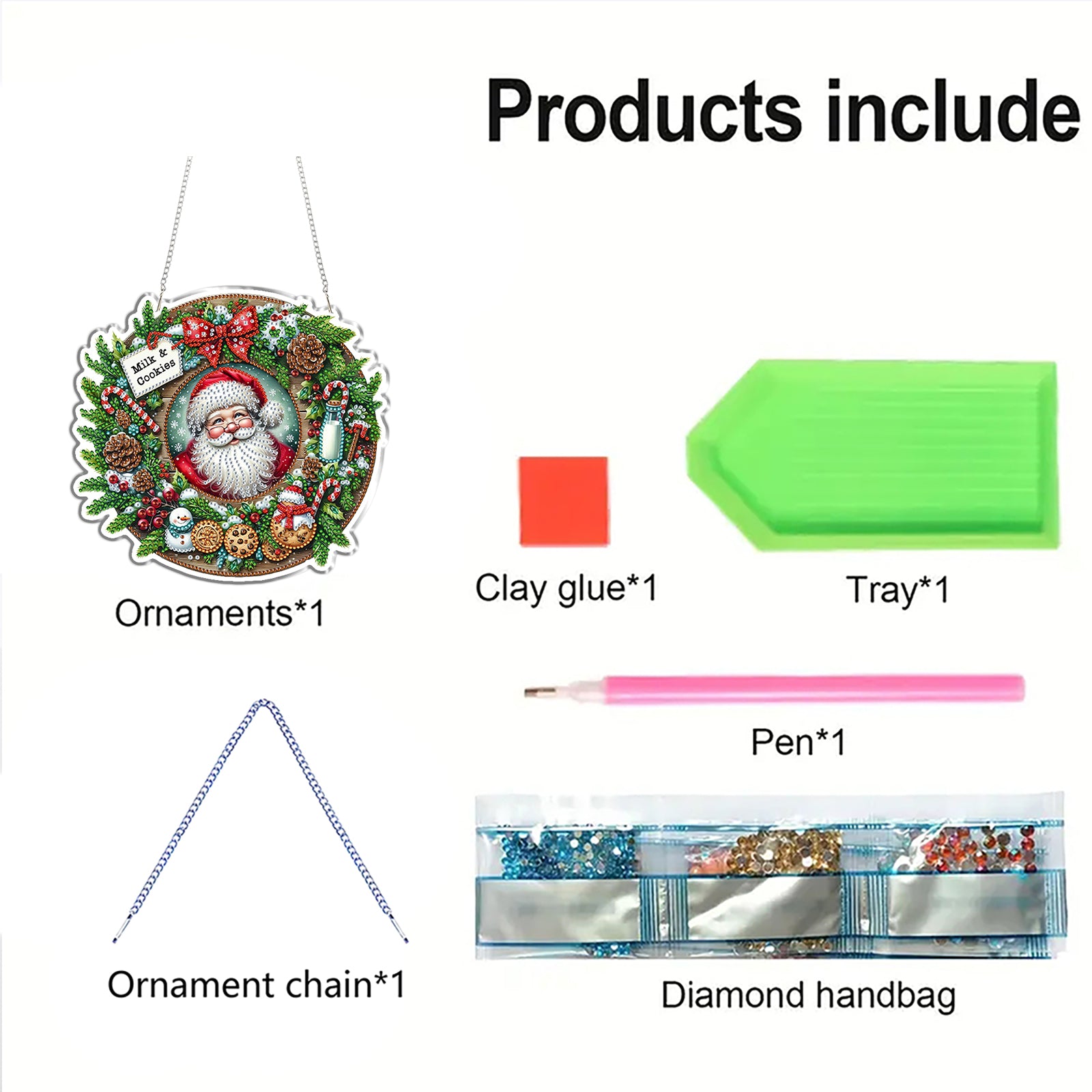 Products include

Milk & Cookies

Ornaments*1

Clay glue*1

Tray*1

Pen*1

Ornament chain*1

Diamond handbag